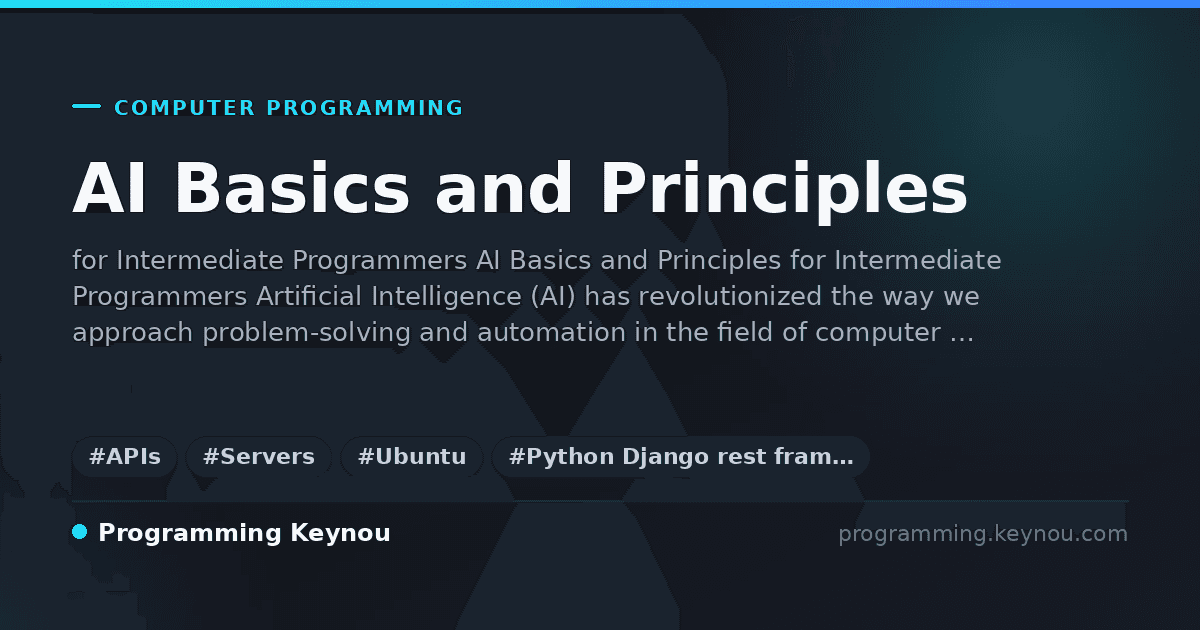 COMPUTER PROGRAMMING

AI Basics and Principles

for Intermediate Programmers AI Basics and Principles for Intermediate Programmers Artificial Intelligence (AI) has revolutionized the way we approach problem-solving and automation in the field of computer …

#APIs #Servers #Ubuntu #Python Django rest fram…

Programming Keynou

programming.keynou.com